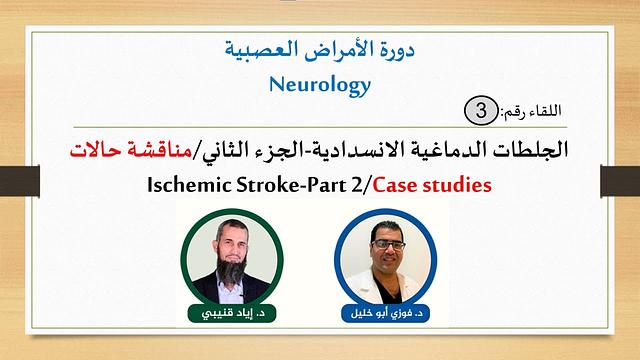 دورة الأمراض العصبية
Neurology

اللقاء رقم: 3

الجلطات الدماغية الانسدادية-الجزء الثاني/مناقشة حالات
Ischemic Stroke-Part 2/Case studies

د. إياد قنيبي

د. فوزي أبو خليل